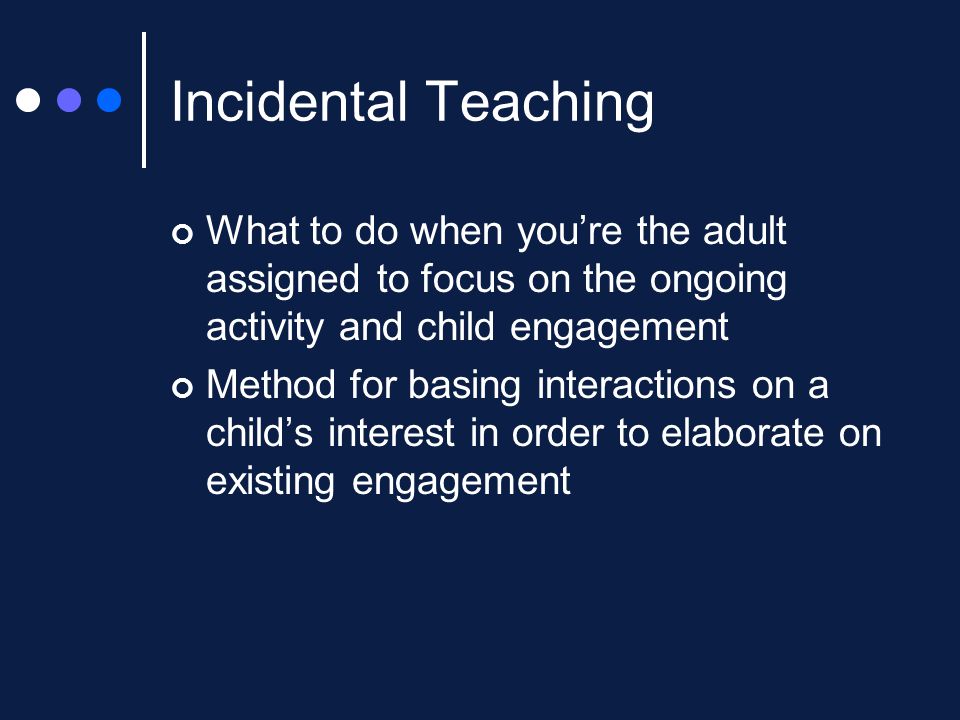 Incidental Teaching

What to do when you’re the adult assigned to focus on the ongoing activity and child engagement

Method for basing interactions on a child’s interest in order to elaborate on existing engagement